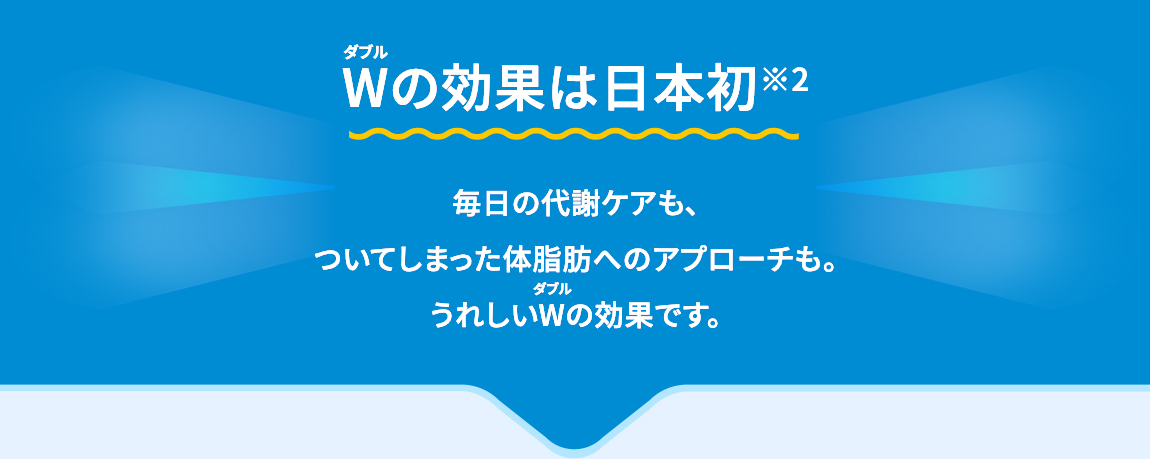 ダブル
Wの効果は日本初※2

毎日の代謝ケアも、

ついてしまった体脂肪へのアプローチも。
ダブル
うれしいWの効果です。